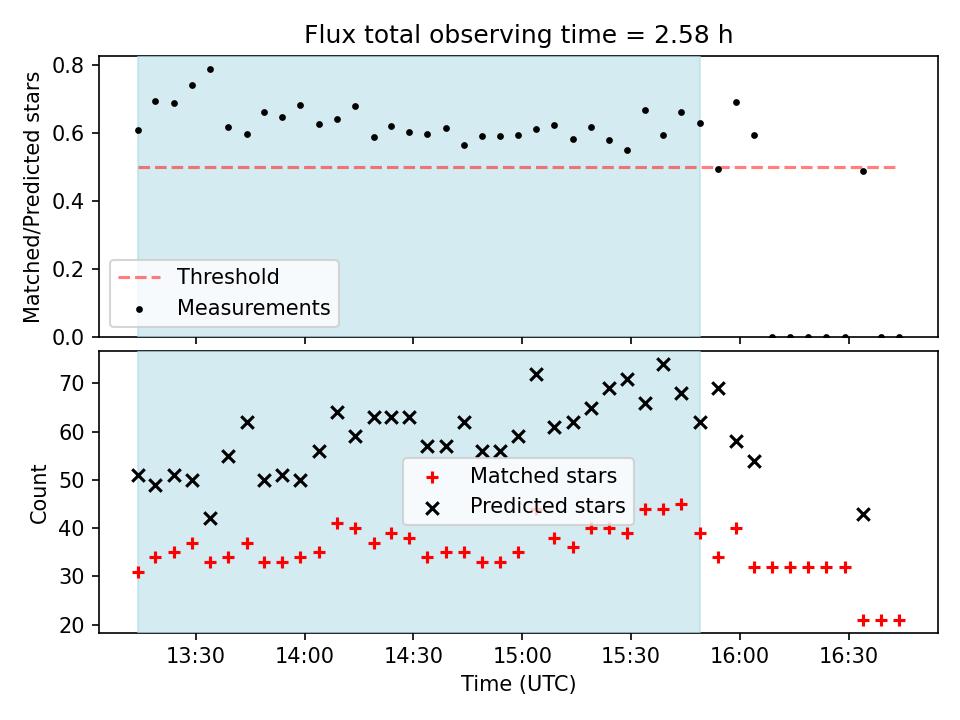 Flux total observing time = 2.58 h

Matched/Predicted stars

0.8
0.6
0.4
0.2
0.0

Threshold
Measurements

Count

70
60
50
40
30
20

Matched stars
Predicted stars

13:30
14:00
14:30
15:00
15:30
16:00
16:30

Time (UTC)